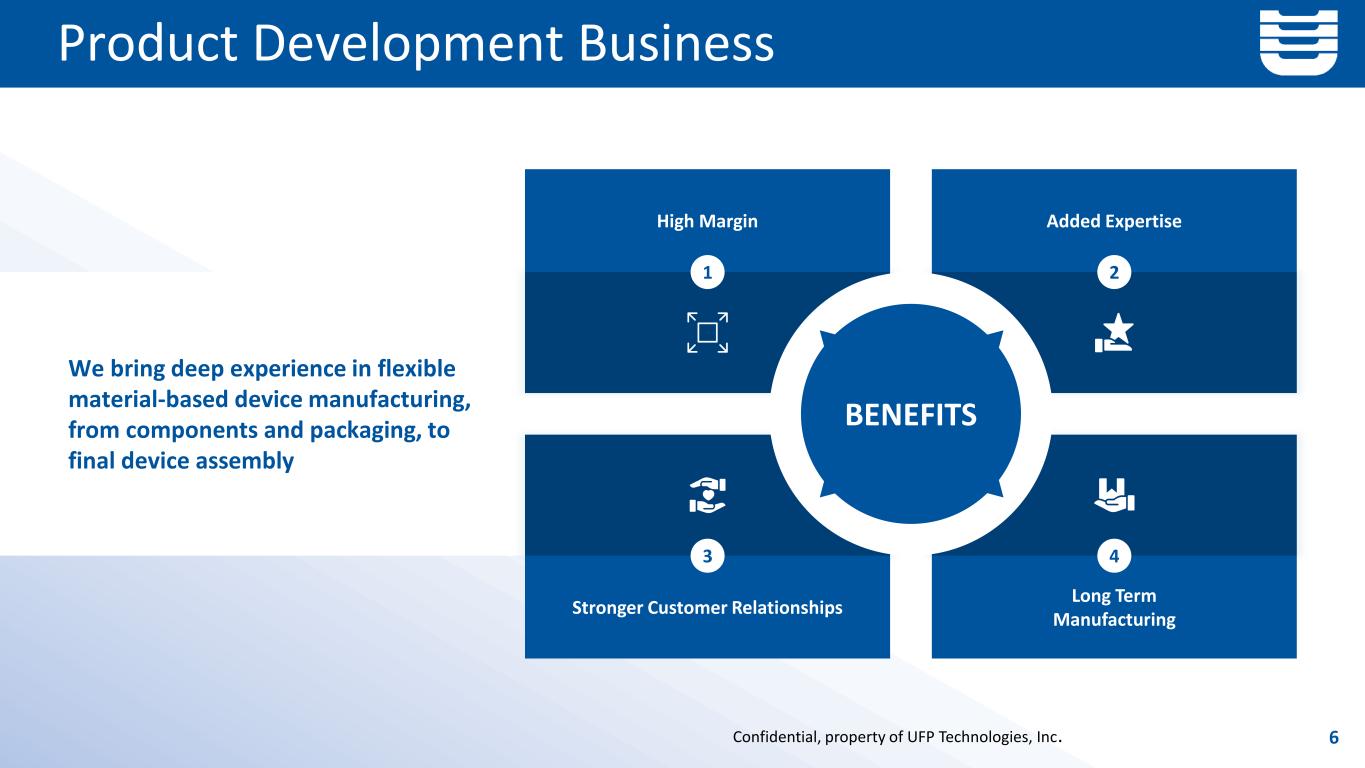 Product Development Business

We bring deep experience in flexible material-based device manufacturing, from components and packaging, to final device assembly

High Margin

1

Added Expertise

2

BENEFITS

3

Stronger Customer Relationships

4

Long Term Manufacturing

Confidential, property of UFP Technologies, Inc.

6